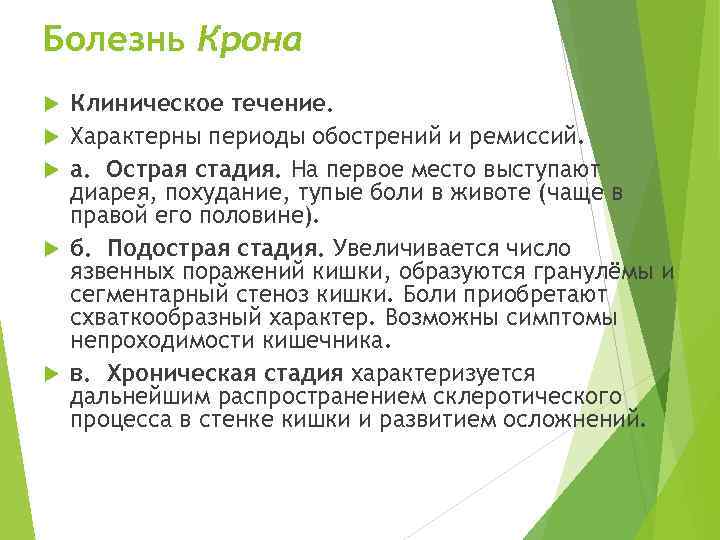 Болезнь Крона

Клиническое течение.

Характерны периоды обострений и ремиссий.

а. Острая стадия. На первое место выступают диарея, похудание, тупые боли в животе (чаще в правой его половине).

б. Подострая стадия. Увеличивается число язвенных поражений кишки, образуются гранулёмы и сегментарный стеноз кишки. Боли приобретают схваткообразный характер. Возможны симптомы непроходимости кишечника.

в. Хроническая стадия характеризуется дальнейшим распространением склеротического процесса в стенке кишки и развитием осложнений.